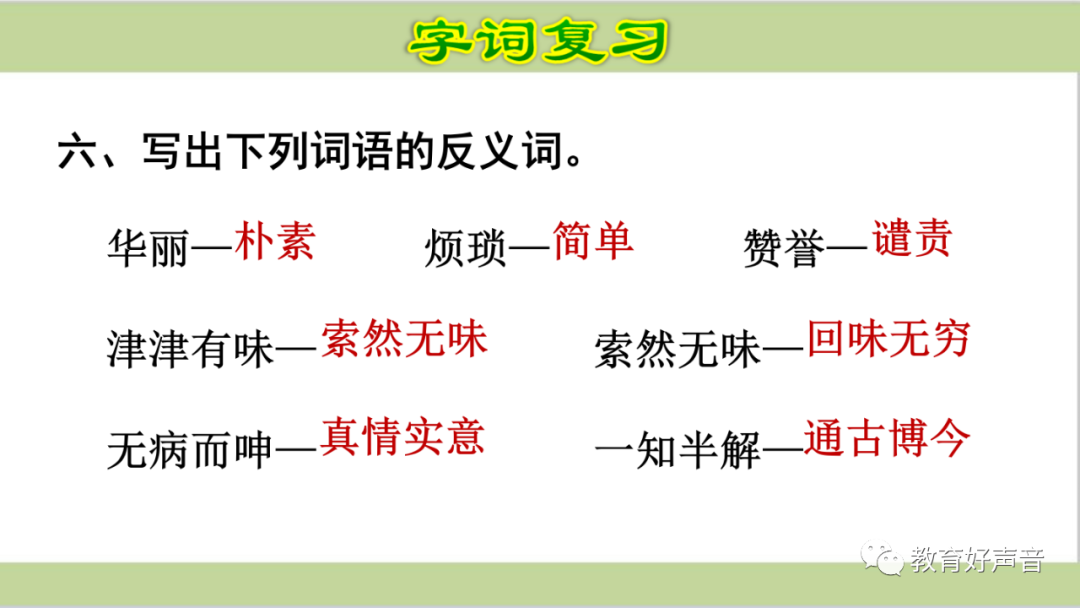 字词复习

六、写出下列词语的反义词。

华丽—朴素　　烦琐—简单　　赞誉—谴责

津津有味—索然无味　　索然无味—回味无穷

无病而呻—真情实意　　一知半解—通古博今

教育好声音